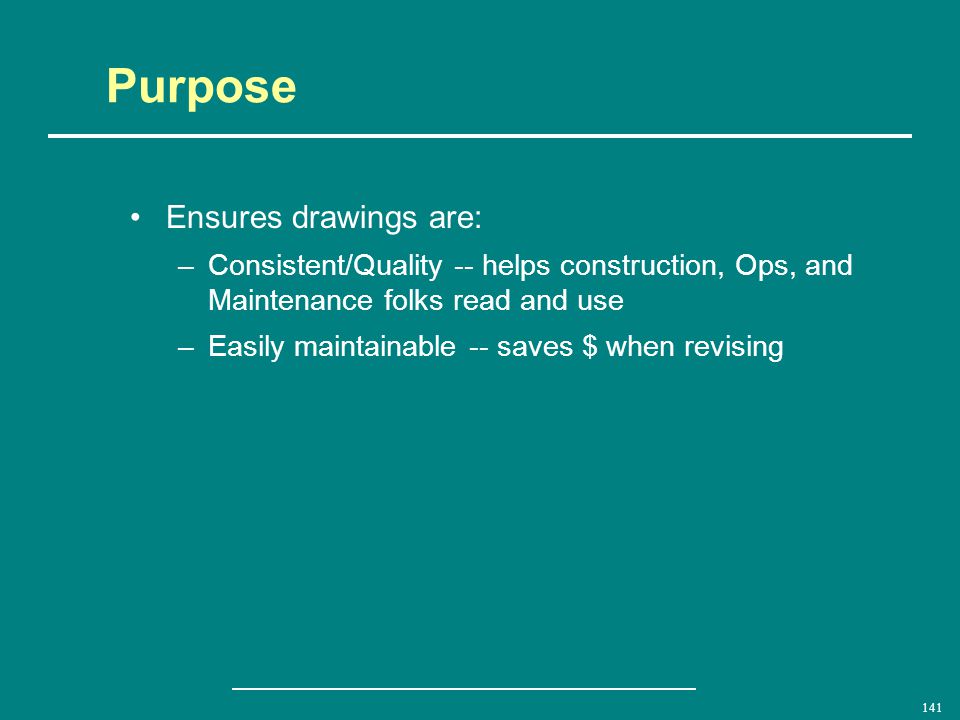 Purpose

• Ensures drawings are:
– Consistent/Quality -- helps construction, Ops, and Maintenance folks read and use
– Easily maintainable -- saves \$ when revising

141